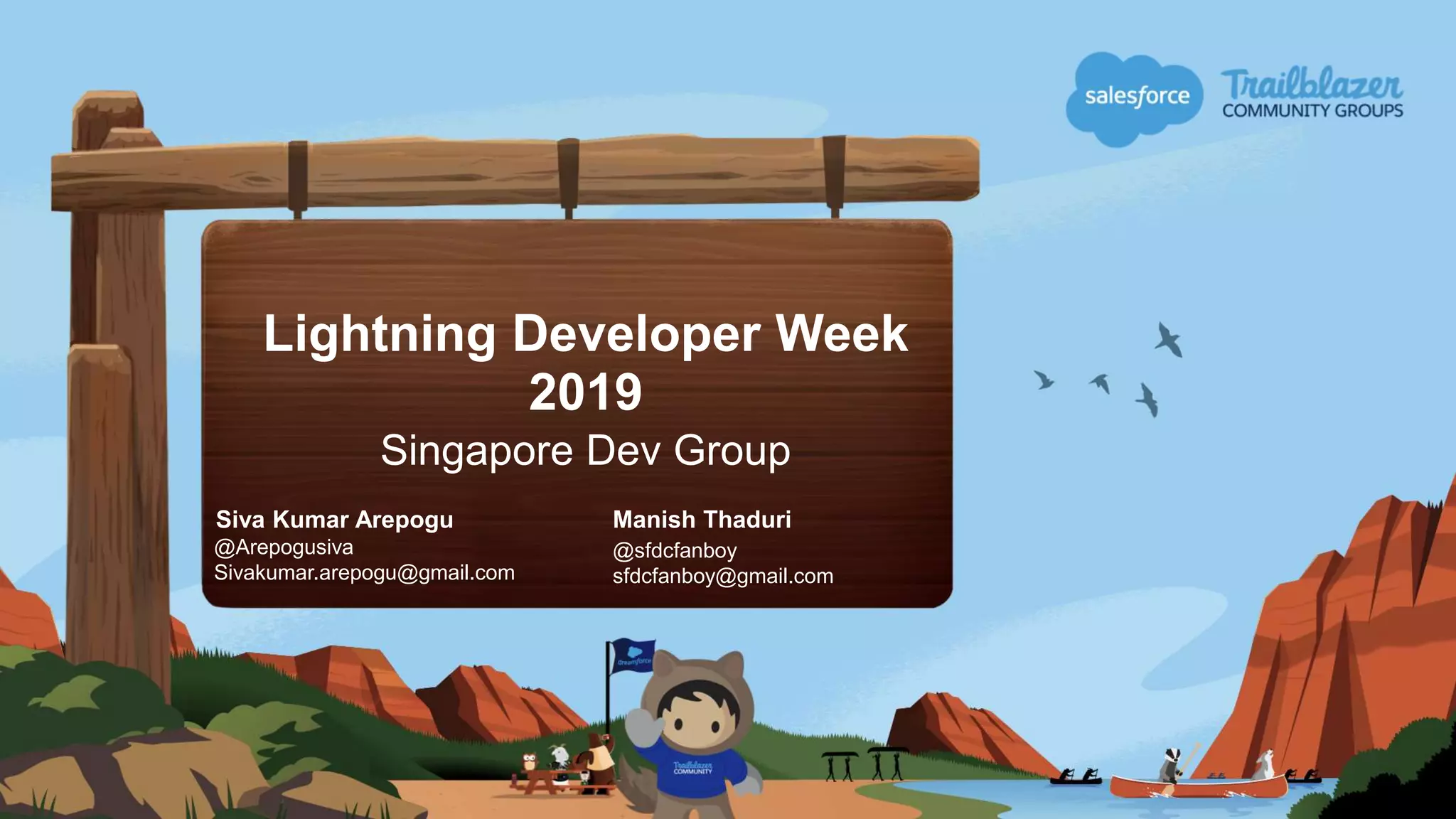 salesforce Trailblazer COMMUNITY GROUPS

Lightning Developer Week 2019

Singapore Dev Group

Siva Kumar Arepogu
@Arepogusiva
Sivakumar.arepogu@gmail.com

Manish Thaduri
@sfdcfanboy
sfdcfanboy@gmail.com

dreamforce

Trailblazer COMMUNITY